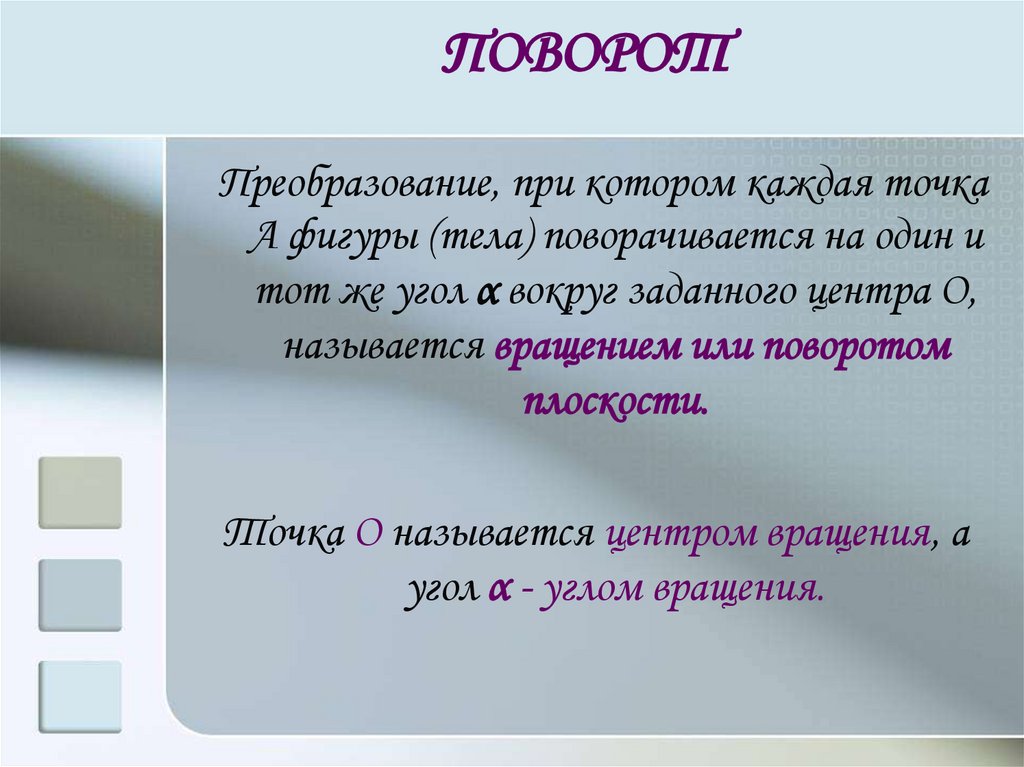 ПОВОРОТ

Преобразование, при котором каждая точка А фигуры (тела) поворачивается на один и тот же угол $\alpha$ вокруг заданного центра О, называется вращением или поворотом плоскости.

Точка О называется центром вращения, а угол $\alpha$ - углом вращения.